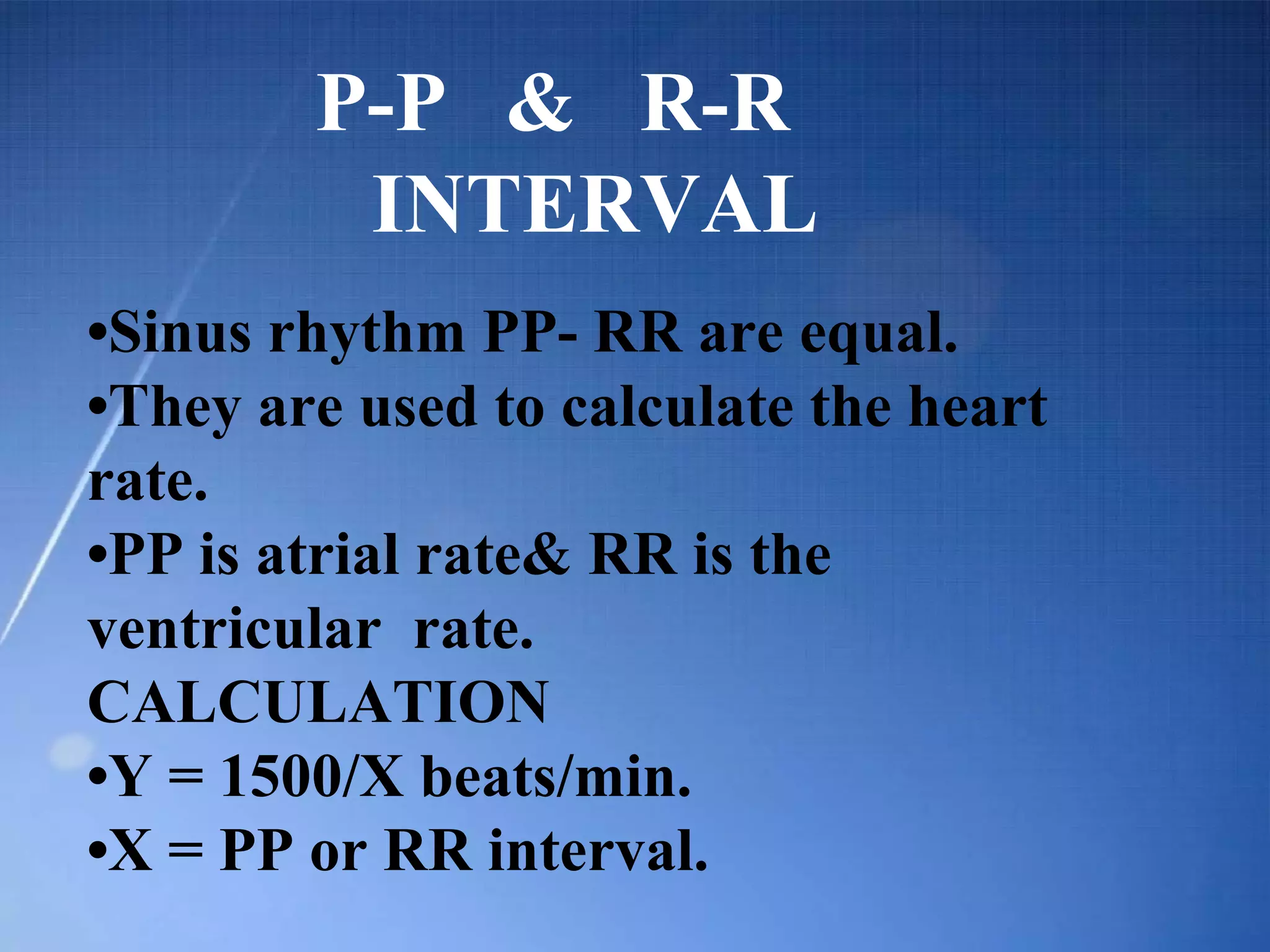 P-P & R-R INTERVAL

•Sinus rhythm PP- RR are equal.
•They are used to calculate the heart rate.
•PP is atrial rate& RR is the ventricular rate.
CALCULATION
•Y = 1500/X beats/min.
•X = PP or RR interval.